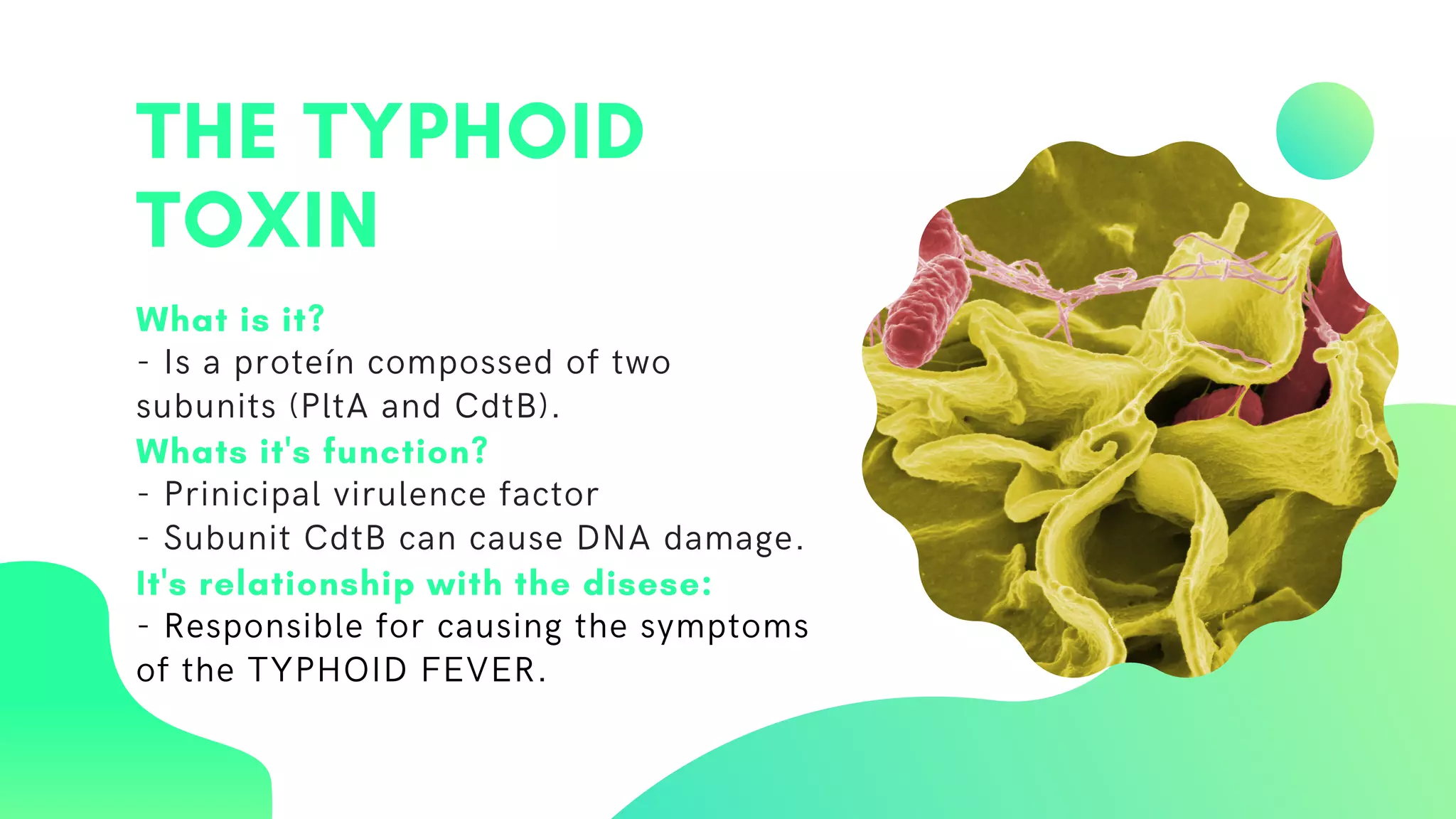 THE TYPHOID TOXIN

What is it?
- Is a proteín compossed of two subunits (PltA and CdtB).
Whats it's function?
- Prinicipal virulence factor
- Subunit CdtB can cause DNA damage.
It's relationship with the disese:
- Responsible for causing the symptoms of the TYPHOID FEVER.